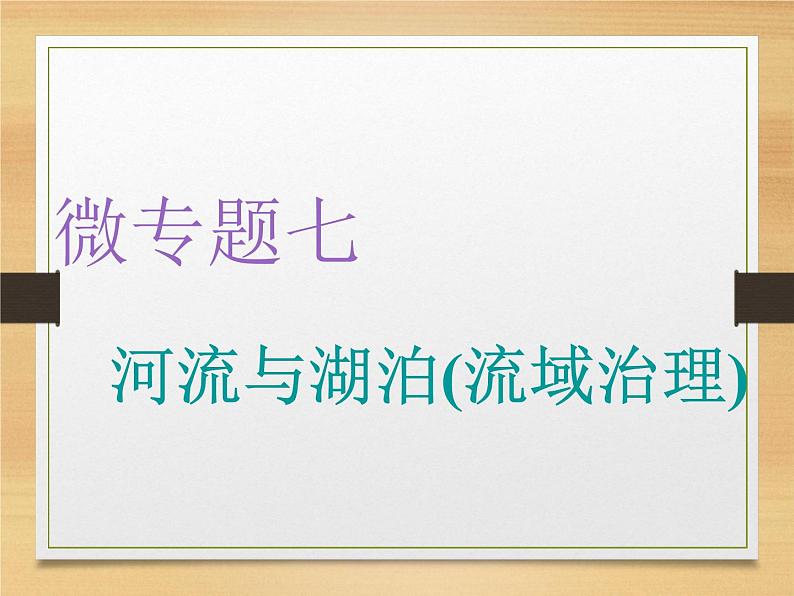 微专题七

河流与湖泊(流域治理)